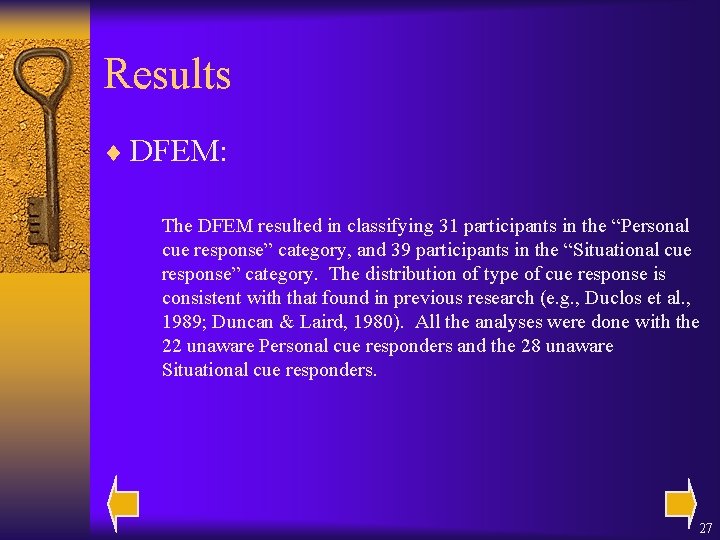 Results

♦ DFEM:

The DFEM resulted in classifying 31 participants in the “Personal cue response” category, and 39 participants in the “Situational cue response” category. The distribution of type of cue response is consistent with that found in previous research (e.g., Duclos et al., 1989; Duncan & Laird, 1980). All the analyses were done with the 22 unaware Personal cue responders and the 28 unaware Situational cue responders.

27